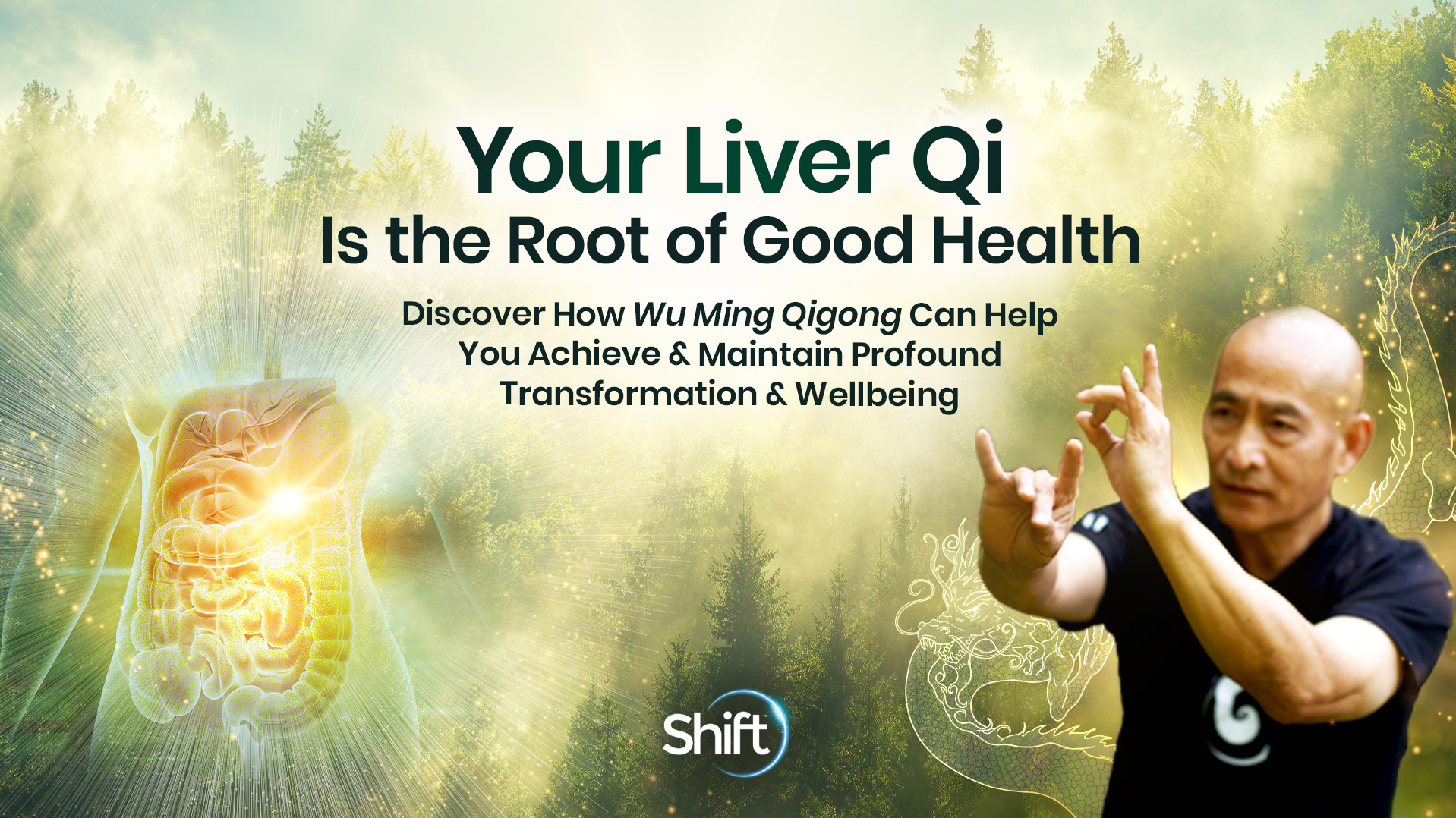 Your Liver Qi
Is the Root of Good Health

Discover How Wu Ming Qigong Can Help You Achieve & Maintain Profound Transformation & Wellbeing

Shift